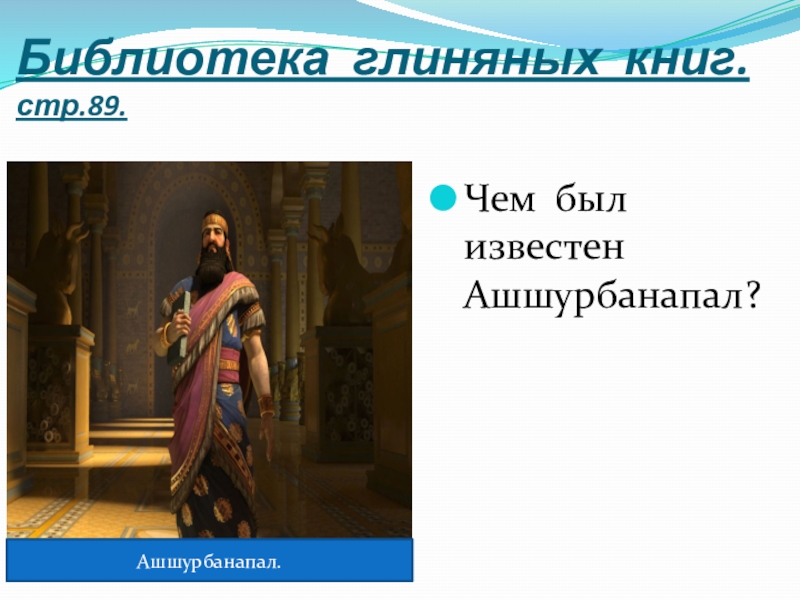 Библиотека глиняных книг. стр.89.

Чем был известен Ашшурбанапал?

Ашшурбанапал.